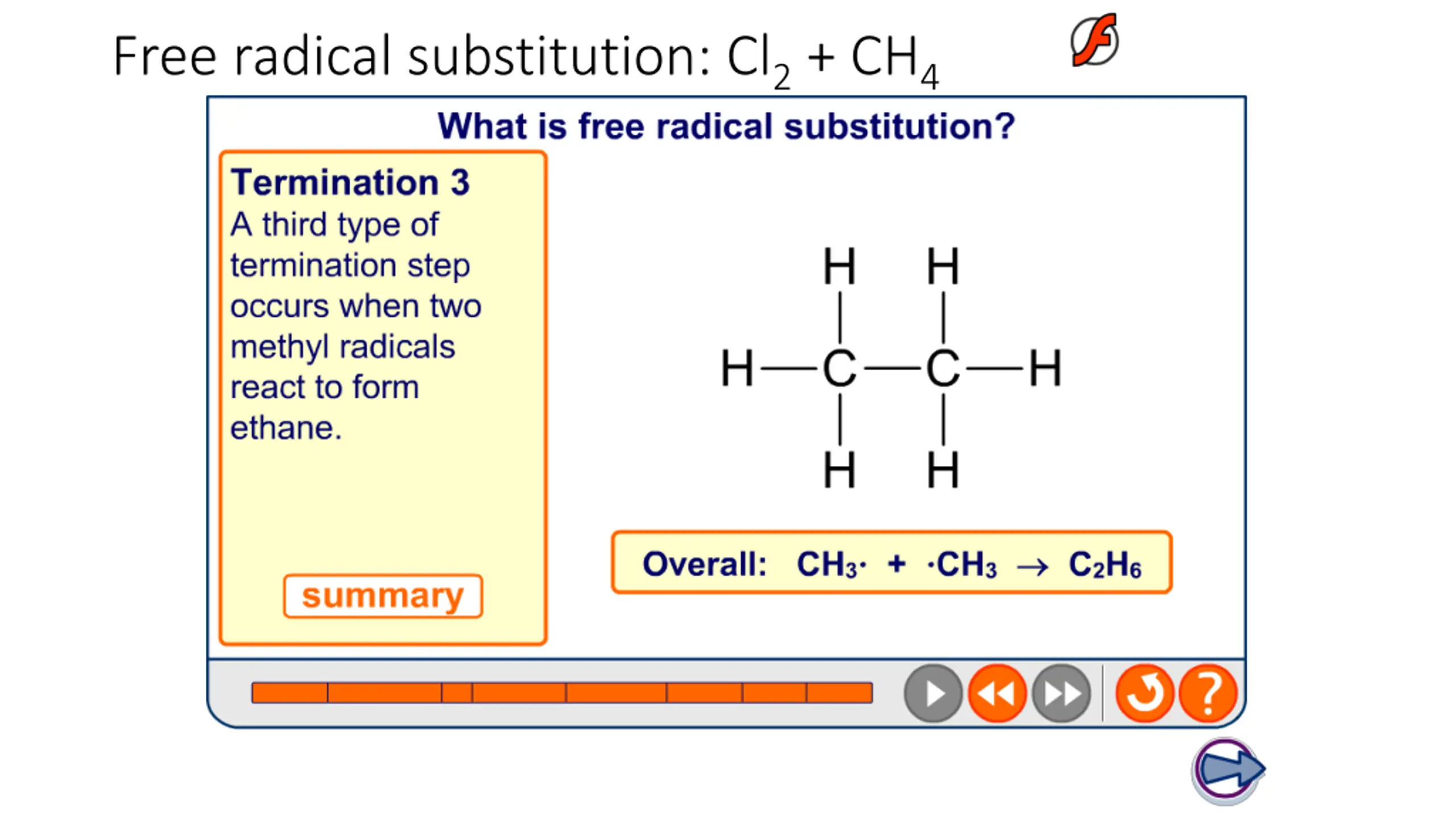 Free radical substitution: $Cl_2 + CH_4$

What is free radical substitution?

Termination 3
A third type of termination step occurs when two methyl radicals react to form ethane.

summary

H H
H—C—C—H
H H

Overall: $CH_3\cdot + \cdot CH_3 \rightarrow C_2H_6$

?